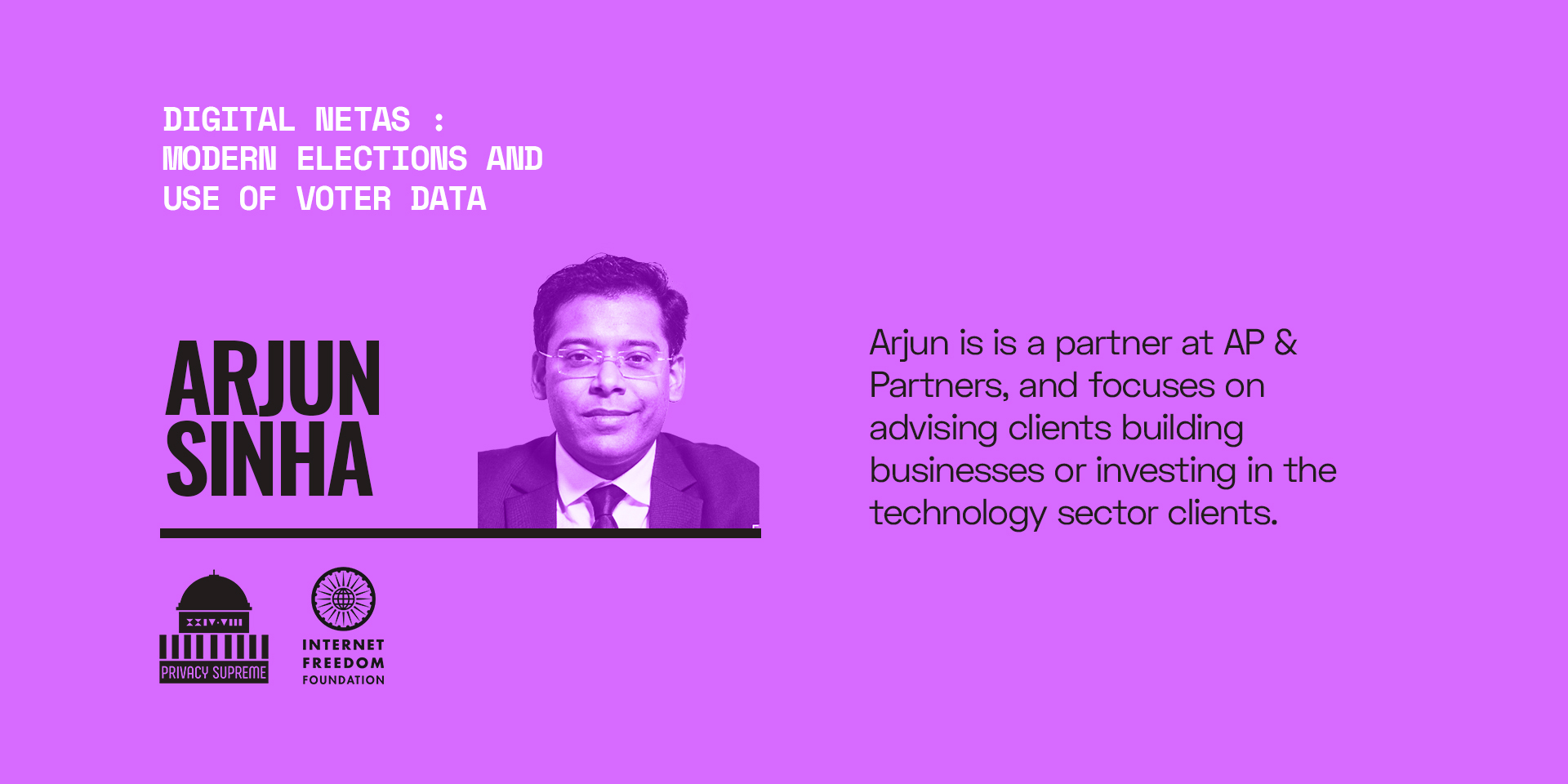 DIGITAL NETAS :
MODERN ELECTIONS AND
USE OF VOTER DATA

ARJUN
SINHA

Arjun is is a partner at AP & Partners, and focuses on advising clients building businesses or investing in the technology sector clients.

XXIV·VIII
PRIVACY SUPREME

INTERNET
FREEDOM
FOUNDATION